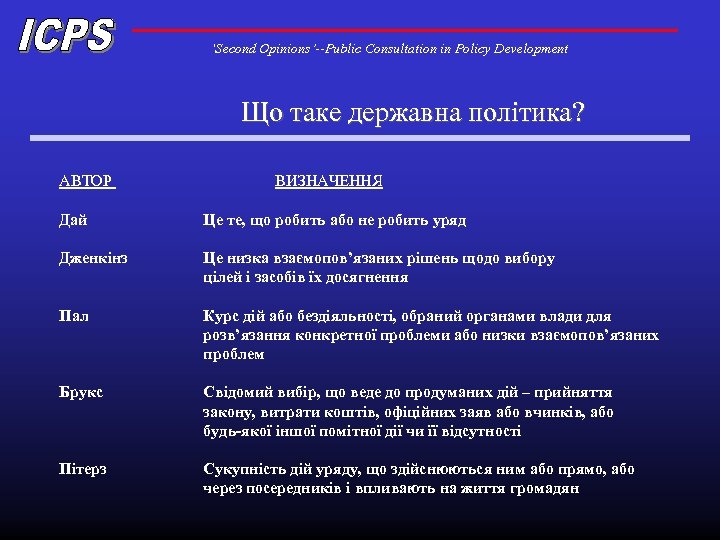 ICPS

'Second Opinions'--Public Consultation in Policy Development

Що таке державна політика?

| АВТОР | ВИЗНАЧЕННЯ |
|---|---|
| Дай | Це те, що робить або не робить уряд |
| Дженкінз | Це низка взаємопов'язаних рішень щодо вибору цілей і засобів їх досягнення |
| Пал | Курс дій або бездіяльності, обраний органами влади для розв'язання конкретної проблеми або низки взаємопов'язаних проблем |
| Брукс | Свідомий вибір, що веде до продуманих дій – прийняття закону, витрати коштів, офіційних заяв або вчинків, або будь-якої іншої помітної дії чи її відсутності |
| Пітерз | Сукупність дій уряду, що здійснюються ним або прямо, або через посередників і впливають на життя громадян |